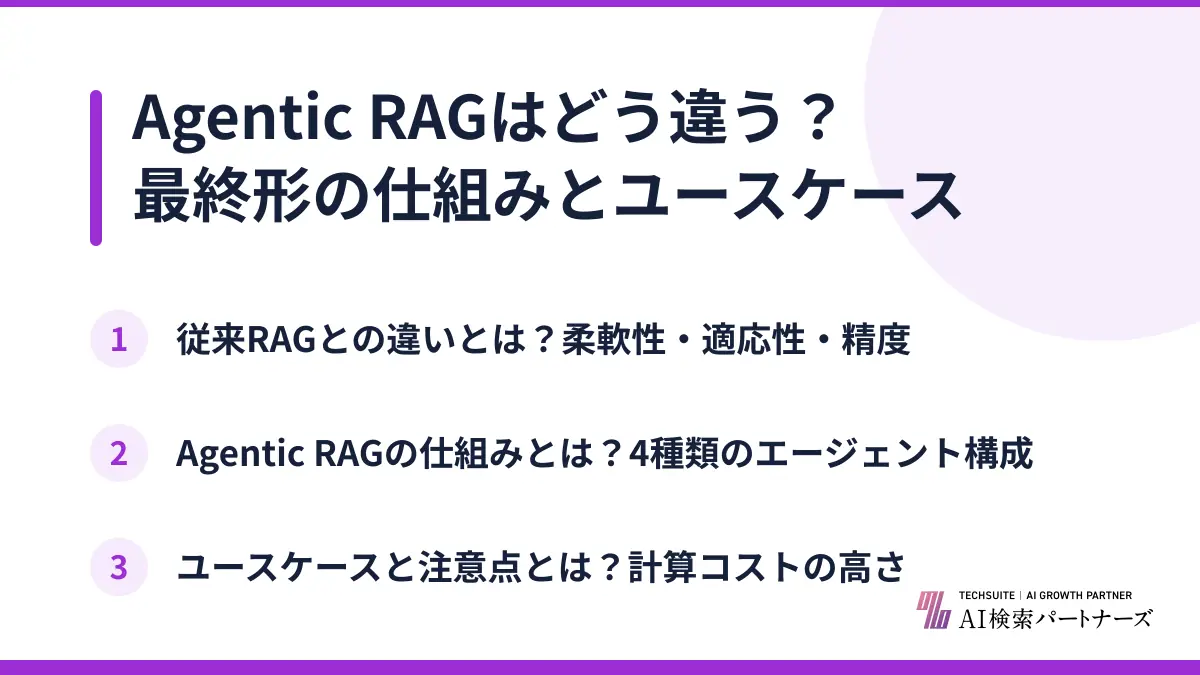 Agentic RAGはどう違う？
最終形の仕組みとユースケース

1 従来RAGとの違いとは？柔軟性・適応性・精度

2 Agentic RAGの仕組みとは？4種類のエージェント構成

3 ユースケースと注意点とは？計算コストの高さ

TECHSUITE | AI GROWTH PARTNER
AI検索パートナーズ